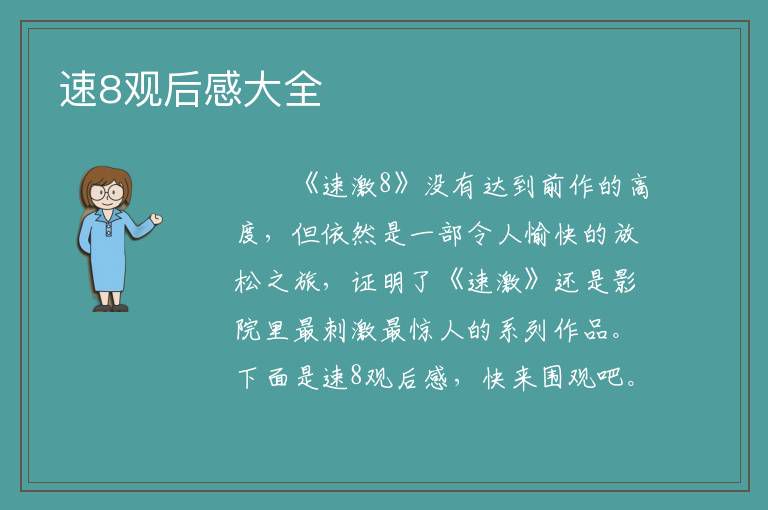 速8观后感大全

《速激8》没有达到前作的高度，但依然是一部令人愉快的放松之旅，证明了《速激》还是影院里最刺激最惊人的系列作品。下面是速8观后感，快来围观吧。